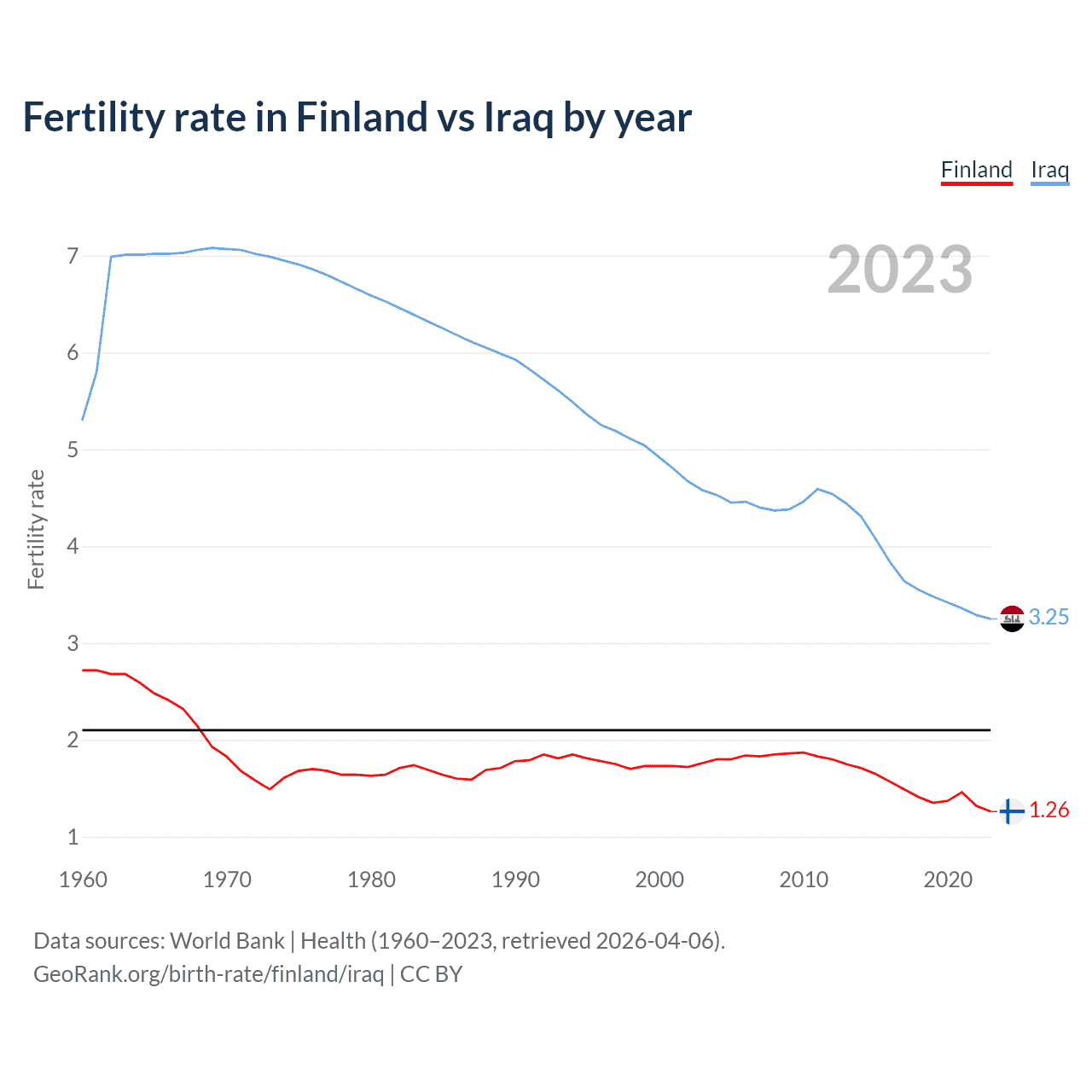 Fertility rate in Finland vs Iraq by year

Finland Iraq

2023

Fertility rate

7
6
5
4
3
2
1

3.25
1.26

1960 1970 1980 1990 2000 2010 2020

Data sources: World Bank | Health (1960–2023, retrieved 2026-04-06).
GeoRank.org/birth-rate/finland/iraq | CC BY